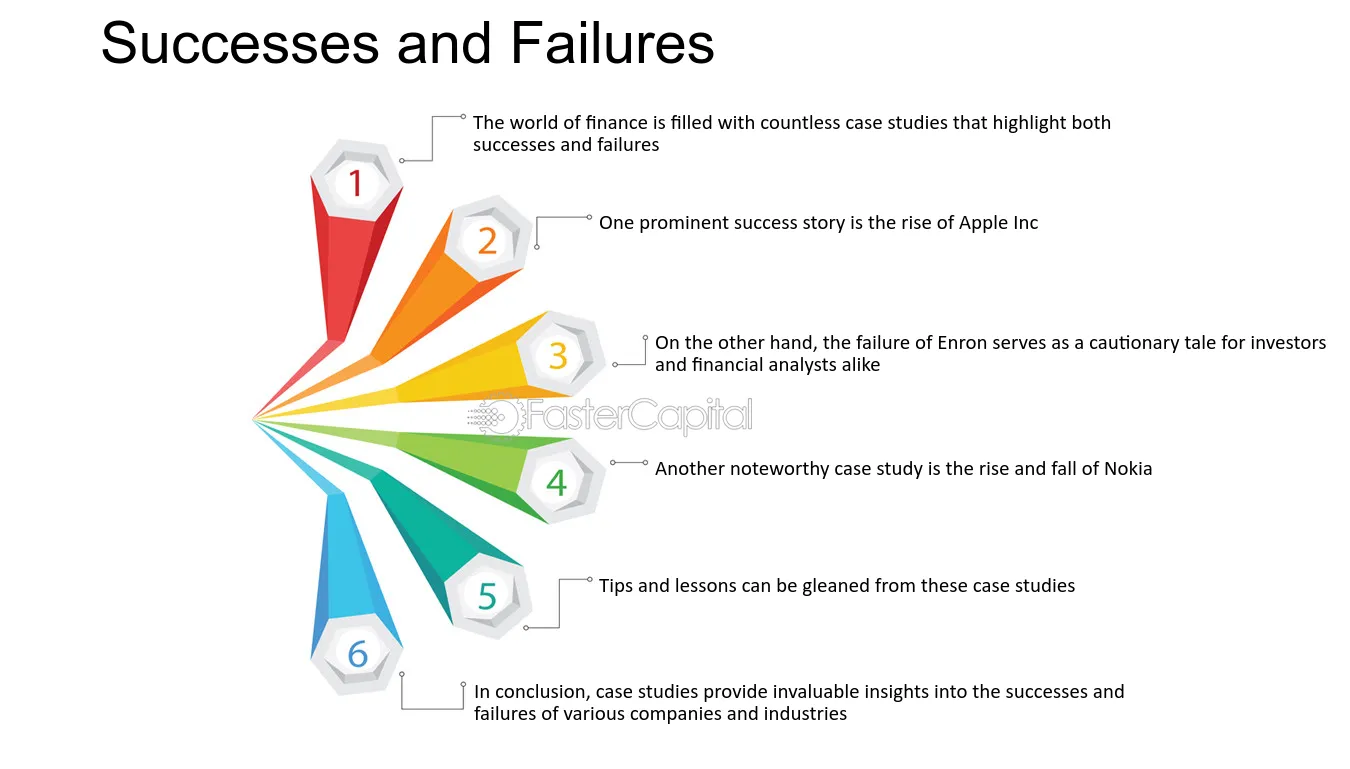 Successes and Failures

1

The world of finance is filled with countless case studies that highlight both successes and failures

2

One prominent success story is the rise of Apple Inc

3

On the other hand, the failure of Enron serves as a cautionary tale for investors and financial analysts alike

4

Another noteworthy case study is the rise and fall of Nokia

5

Tips and lessons can be gleaned from these case studies

6

In conclusion, case studies provide invaluable insights into the successes and failures of various companies and industries

FasterCapital